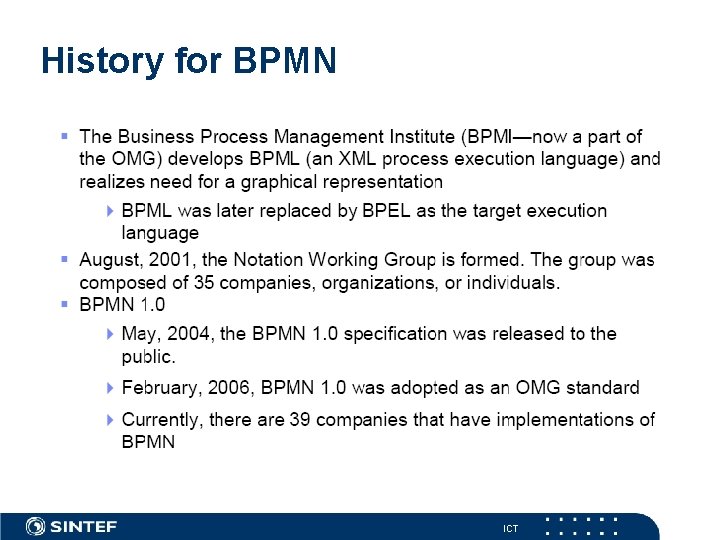 History for BPMN

- The Business Process Management Institute (BPMI—now a part of the OMG) develops BPML (an XML process execution language) and realizes need for a graphical representation
  - BPML was later replaced by BPEL as the target execution language
- August, 2001, the Notation Working Group is formed. The group was composed of 35 companies, organizations, or individuals.
- BPMN 1.0
  - May, 2004, the BPMN 1.0 specification was released to the public.
  - February, 2006, BPMN 1.0 was adopted as an OMG standard
  - Currently, there are 39 companies that have implementations of BPMN

SINTEF

ICT